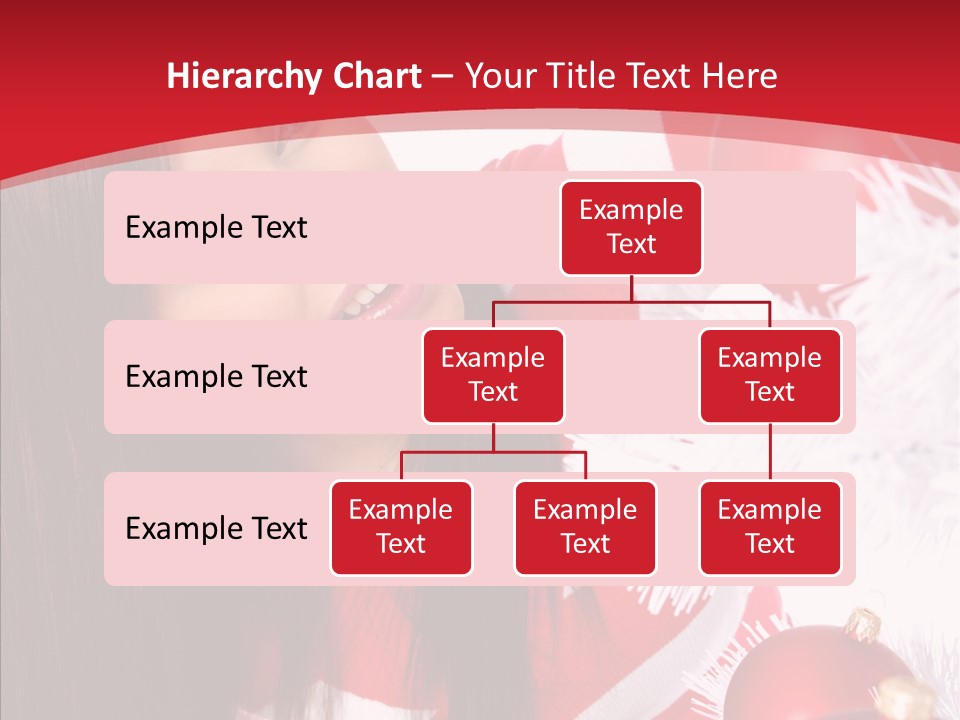 Hierarchy Chart – Your Title Text Here

Example Text

Example Text

Example Text

Example Text

Example Text

Example Text

Example Text

Example Text

Example Text